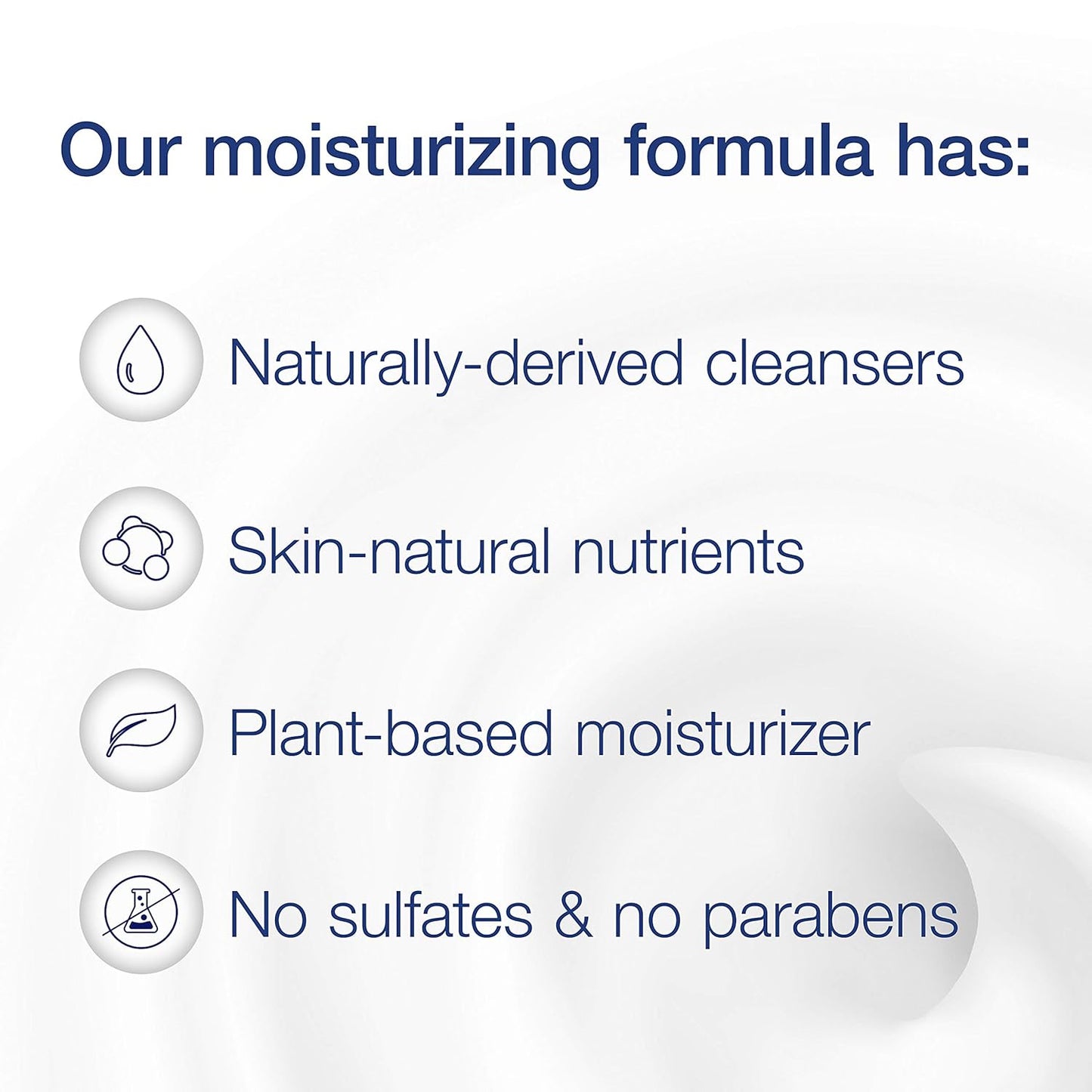 Our moisturizing formula has:

Naturally-derived cleansers

Skin-natural nutrients

Plant-based moisturizer

No sulfates & no parabens